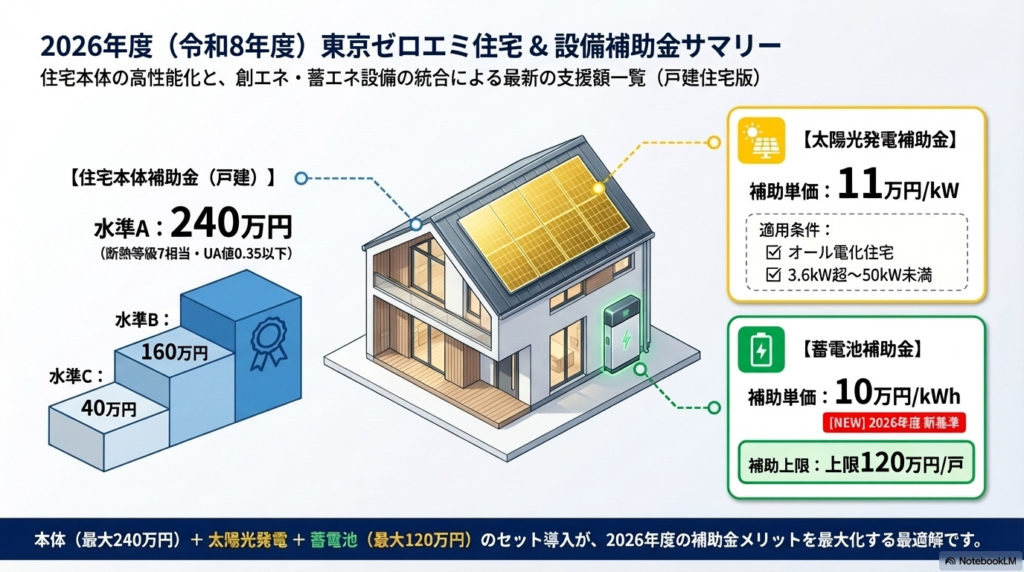 2026年度（令和8年度）東京ゼロエミ住宅 & 設備補助金サマリー

住宅本体の高性能化と、創エネ・蓄エネ設備の統合による最新の支援額一覧（戸建住宅版）

【住宅本体補助金（戸建）】

水準A：240万円
（断熱等級7相当・UA値0.35以下）

水準B：
160万円

水準C：
40万円

【太陽光発電補助金】

補助単価：11万円/kW

適用条件：
☑ オール電化住宅
☑ 3.6kW超〜50kW未満

【蓄電池補助金】

補助単価：10万円/kWh

[NEW] 2026年度 新基準

補助上限：上限120万円/戸

本体（最大240万円）＋ 太陽光発電 ＋ 蓄電池（最大120万円）のセット導入が、2026年度の補助金メリットを最大化する最適解です。

NotebookLM